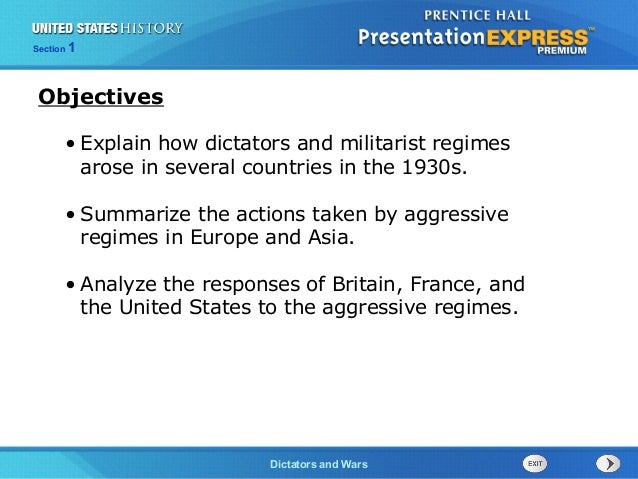 UNITED STATES HISTORY
Section 1

PRENTICE HALL
PresentationEXPRESS™
PREMIUM

Objectives

• Explain how dictators and militarist regimes arose in several countries in the 1930s.

• Summarize the actions taken by aggressive regimes in Europe and Asia.

• Analyze the responses of Britain, France, and the United States to the aggressive regimes.

Dictators and Wars

EXIT